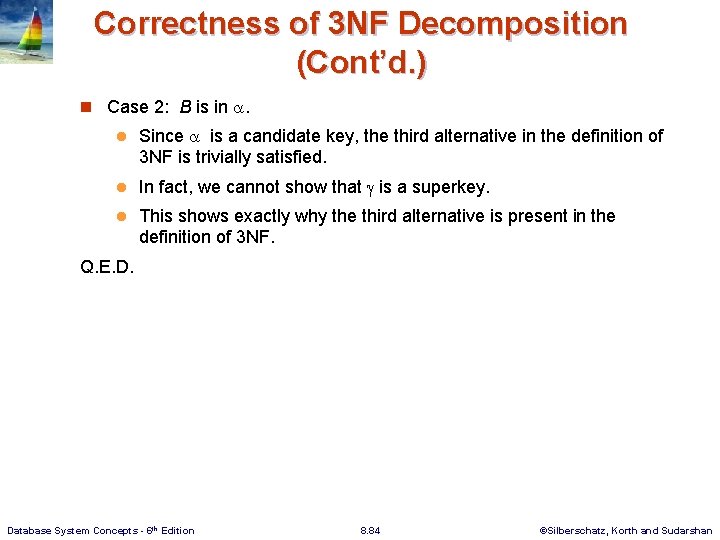 Correctness of 3NF Decomposition (Cont'd.)

Case 2: $B$ is in $\alpha$.

Since $\alpha$ is a candidate key, the third alternative in the definition of 3NF is trivially satisfied.

In fact, we cannot show that $\gamma$ is a superkey.

This shows exactly why the third alternative is present in the definition of 3NF.

Q.E.D.

Database System Concepts - 6th Edition 8.84 ©Silberschatz, Korth and Sudarshan